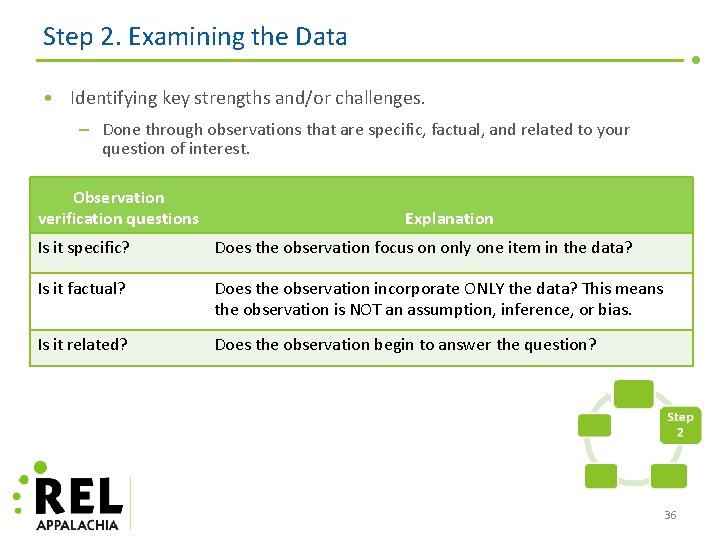 Step 2. Examining the Data

• Identifying key strengths and/or challenges.

– Done through observations that are specific, factual, and related to your question of interest.

| Observation verification questions | Explanation |
|---|---|
| Is it specific? | Does the observation focus on only one item in the data? |
| Is it factual? | Does the observation incorporate ONLY the data? This means the observation is NOT an assumption, inference, or bias. |
| Is it related? | Does the observation begin to answer the question? |

Step 2

REL APPALACHIA

36